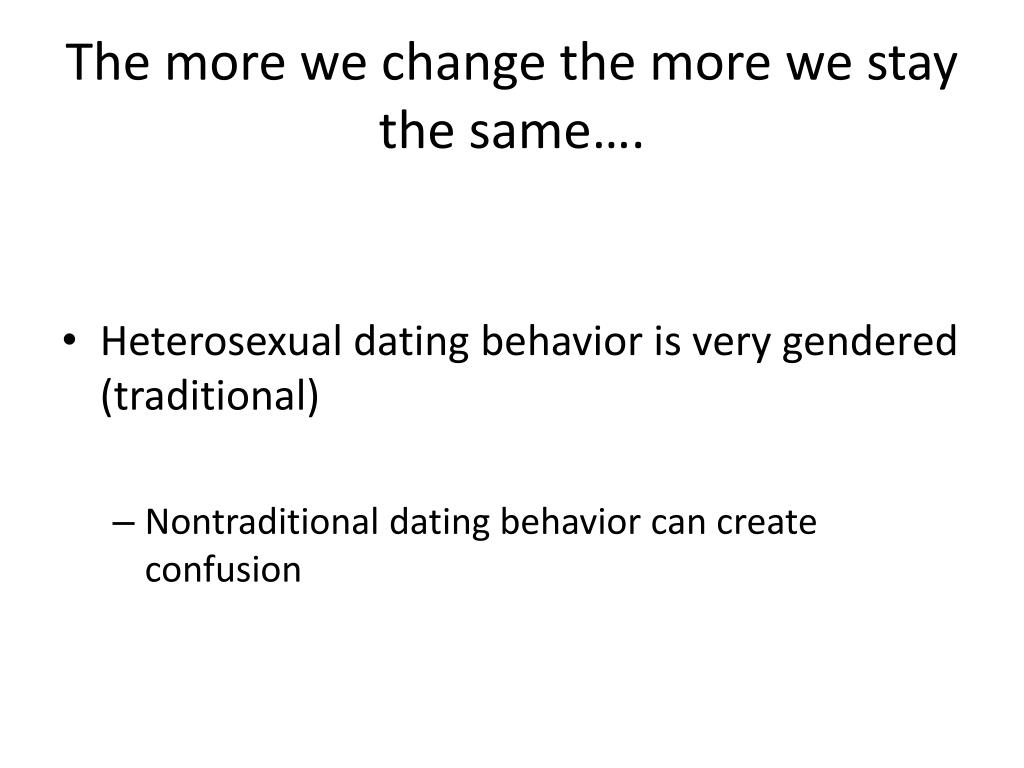 The more we change the more we stay the same….

• Heterosexual dating behavior is very gendered (traditional)

– Nontraditional dating behavior can create confusion